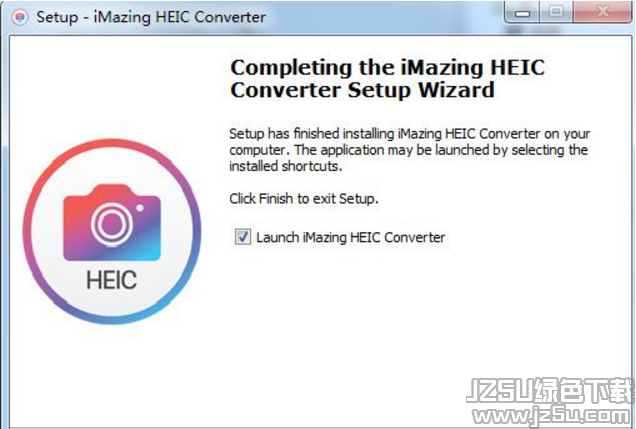 Setup - iMazing HEIC Converter

Completing the iMazing HEIC Converter Setup Wizard

Setup has finished installing iMazing HEIC Converter on your computer. The application may be launched by selecting the installed shortcuts.

Click Finish to exit Setup.

Launch iMazing HEIC Converter

HEIC

JZ5U绿色下载
www.jz5u.com